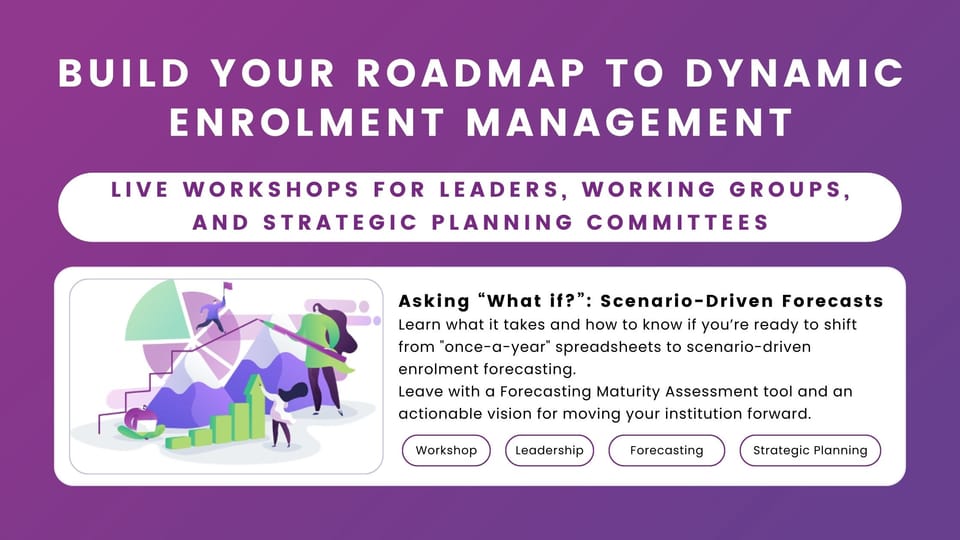 BUILD YOUR ROADMAP TO DYNAMIC ENROLMENT MANAGEMENT

LIVE WORKSHOPS FOR LEADERS, WORKING GROUPS, AND STRATEGIC PLANNING COMMITTEES

Asking “What if?”: Scenario-Driven Forecasts

Learn what it takes and how to know if you’re ready to shift from "once-a-year" spreadsheets to scenario-driven enrolment forecasting.

Leave with a Forecasting Maturity Assessment tool and an actionable vision for moving your institution forward.

Workshop

Leadership

Forecasting

Strategic Planning